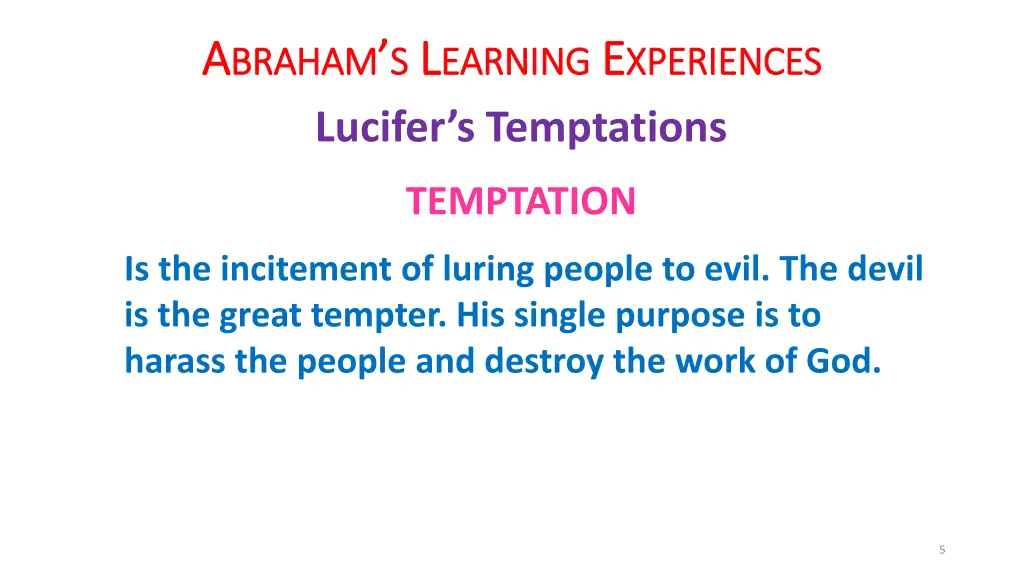 ABRAHAM'S LEARNING EXPERIENCES

Lucifer's Temptations

TEMPTATION

Is the incitement of luring people to evil. The devil is the great tempter. His single purpose is to harass the people and destroy the work of God.

5